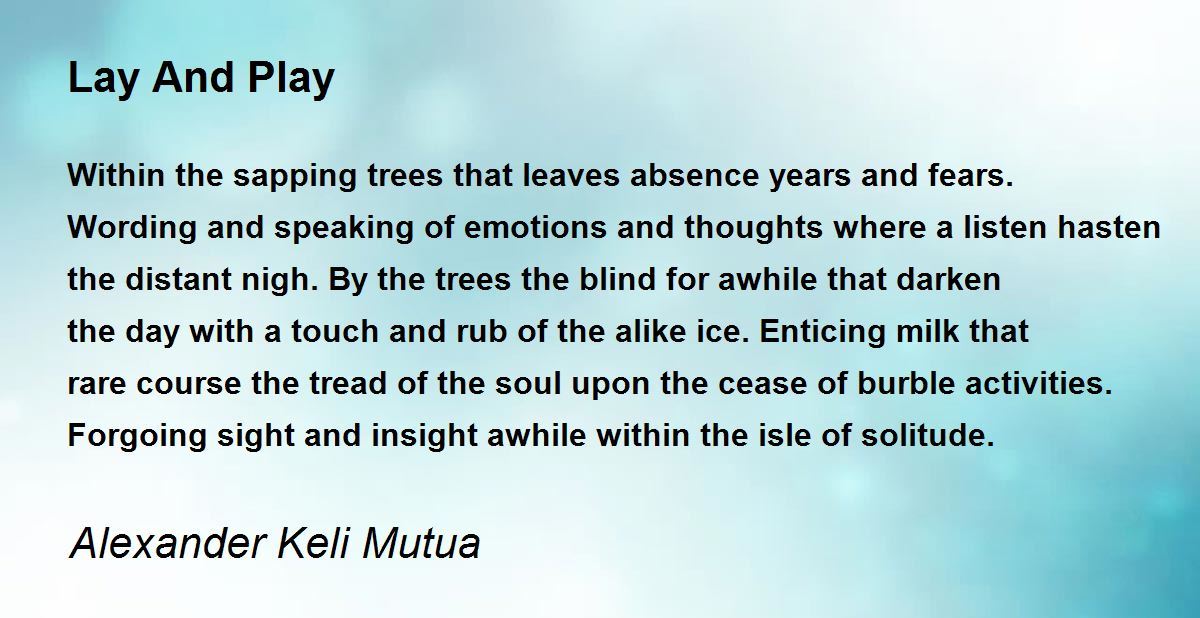 Lay And Play

Within the sapping trees that leaves absence years and fears.
Wording and speaking of emotions and thoughts where a listen hasten
the distant nigh. By the trees the blind for awhile that darken
the day with a touch and rub of the alike ice. Enticing milk that
rare course the tread of the soul upon the cease of burble activities.
Forgoing sight and insight awhile within the isle of solitude.

Alexander Keli Mutua